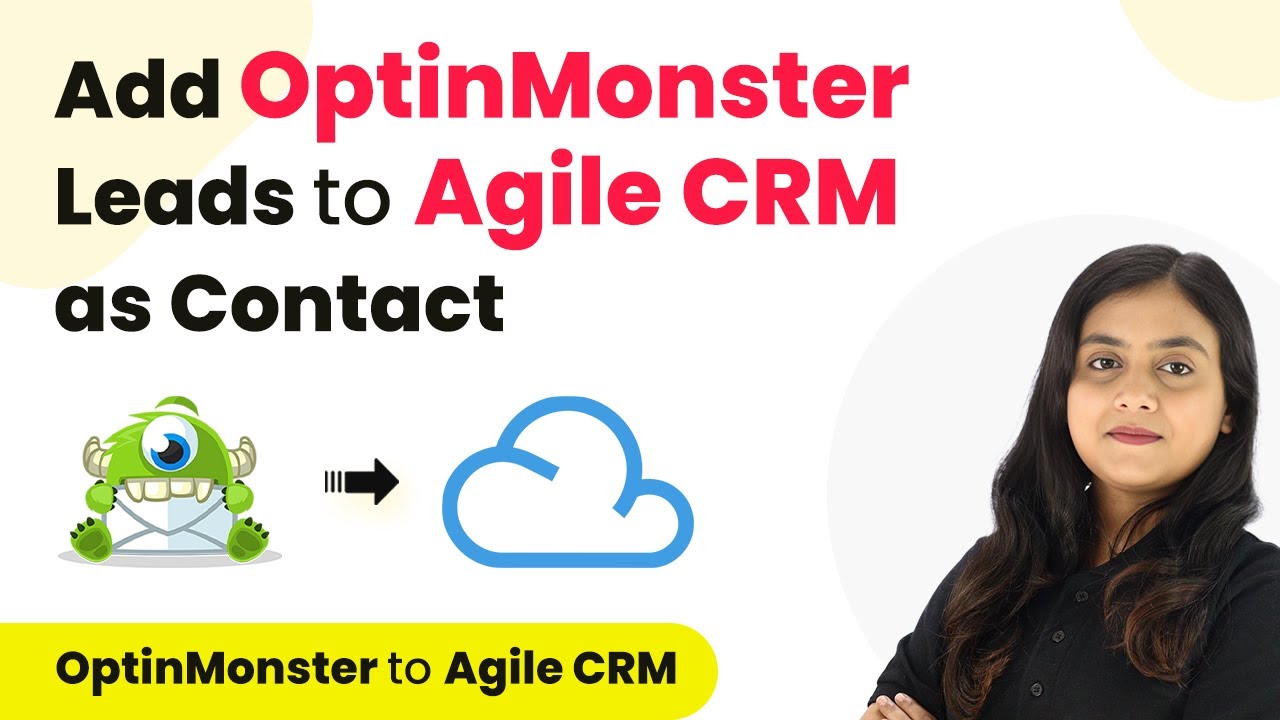 Add OptinMonster Leads to Agile CRM as Contact

OptinMonster to Agile CRM